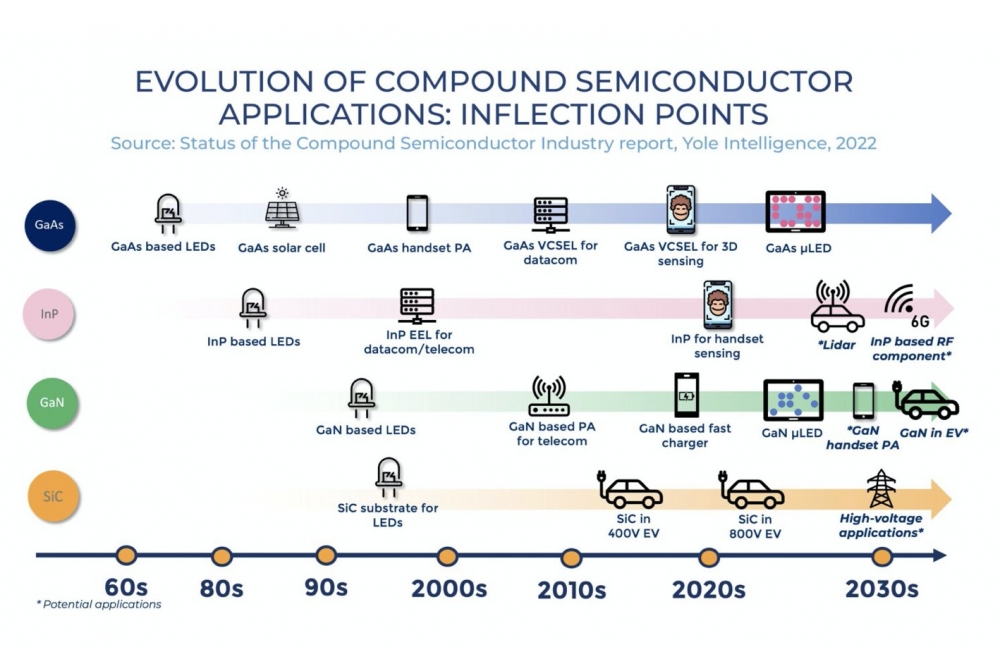 EVOLUTION OF COMPOUND SEMICONDUCTOR APPLICATIONS: INFLECTION POINTS

Source: Status of the Compound Semiconductor Industry report, Yole Intelligence, 2022

GaAs

GaAs based LEDs

GaAs solar cell

GaAs handset PA

GaAs VCSEL for datacom

GaAs VCSEL for 3D sensing

GaAs µLED

InP

InP based LEDs

InP EEL for datacom/telecom

InP for handset sensing

*Lidar

6G

InP based RF component*

GaN

GaN based LEDs

GaN based PA for telecom

GaN based fast charger

GaN µLED

*GaN handset PA

GaN in EV*

SiC

SiC substrate for LEDs

SiC in 400V EV

SiC in 800V EV

High-voltage applications*

60s

80s

90s

2000s

2010s

2020s

2030s

* Potential applications